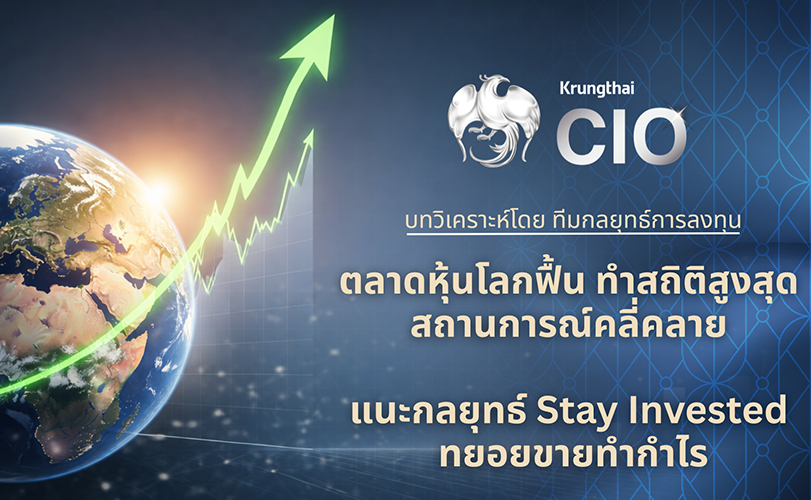 Krungthai
CIO

บทวิเคราะห์โดย ทีมกลยุทธ์การลงทุน

ตลาดหุ้นโลกฟื้น ทำสถิติสูงสุด
สถานการณ์คลี่คลาย

แนะกลยุทธ์ Stay Invested
ทยอยขายทำกำไร